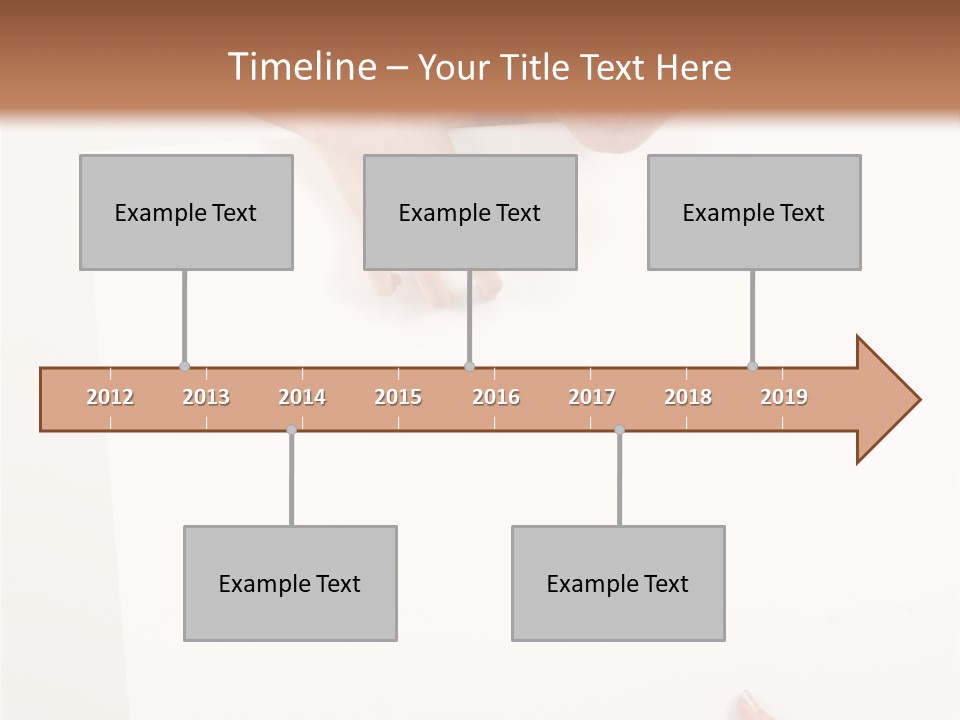 Timeline – Your Title Text Here

Example Text

Example Text

Example Text

2012 2013 2014 2015 2016 2017 2018 2019

Example Text

Example Text